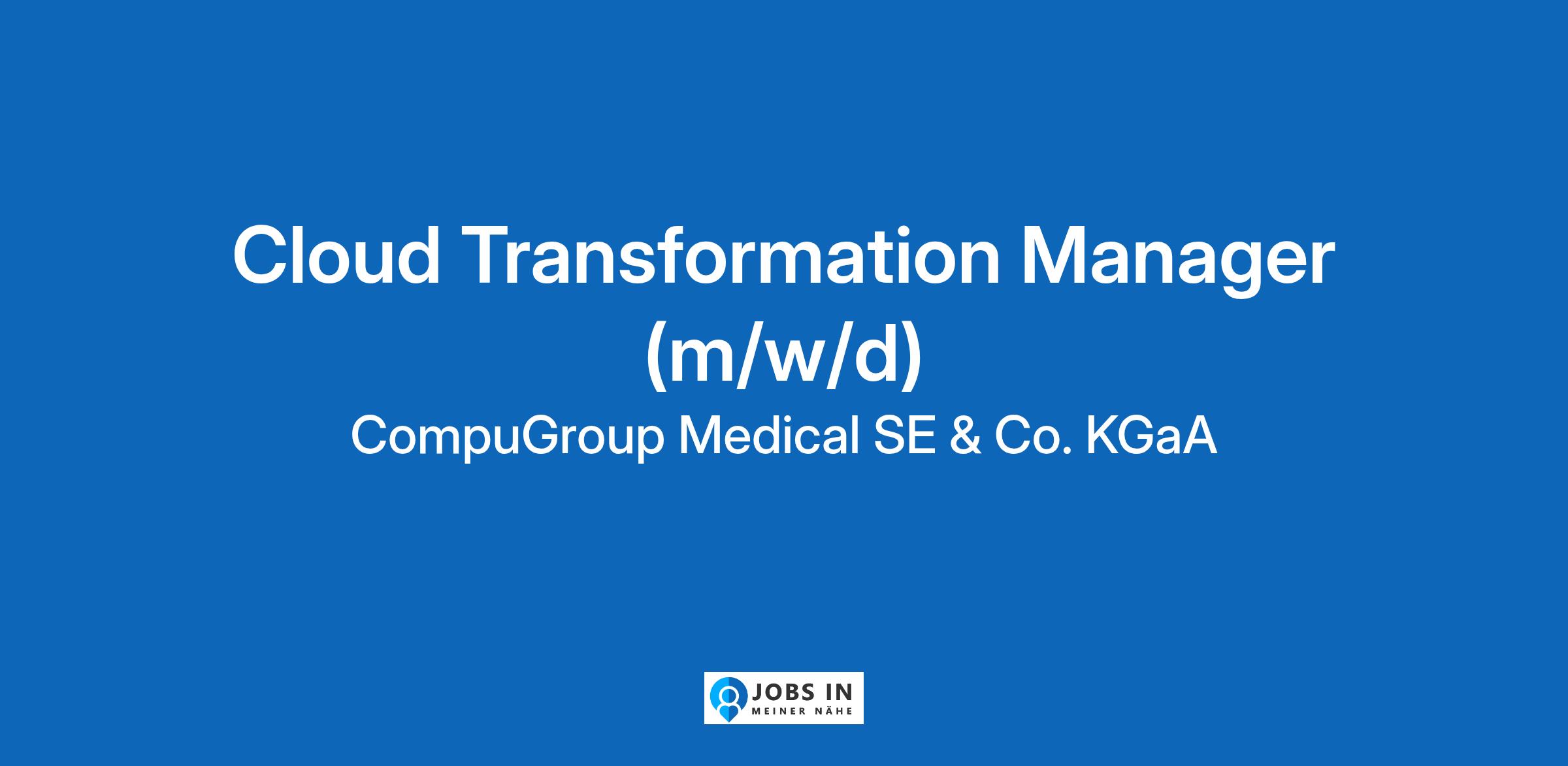 Cloud Transformation Manager (m/w/d)

CompuGroup Medical SE & Co. KGaA

JOBS IN
MEINER NÄHE